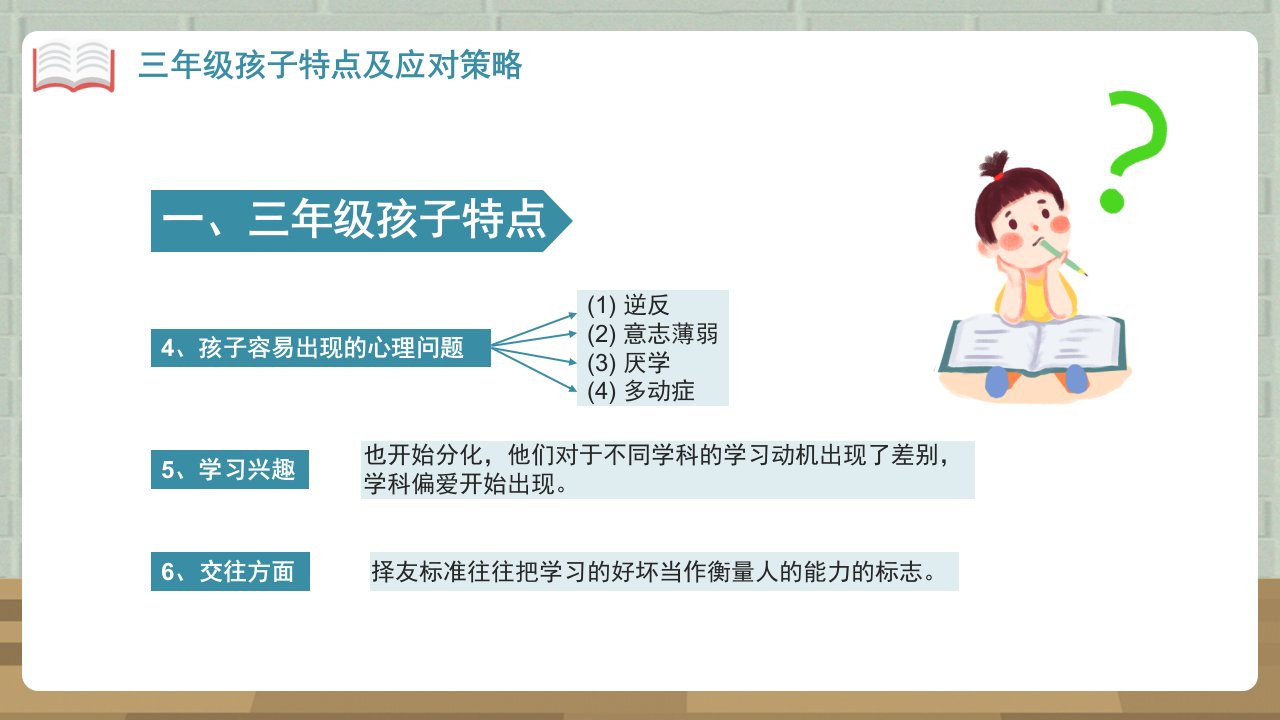 三年级孩子特点及应对策略

一、三年级孩子特点

4、孩子容易出现的心理问题

(1) 逆反
(2) 意志薄弱
(3) 厌学
(4) 多动症

5、学习兴趣

也开始分化，他们对于不同学科的学习动机出现了差别，学科偏爱开始出现。

6、交往方面

择友标准往往把学习的好坏当作衡量人的能力的标志。